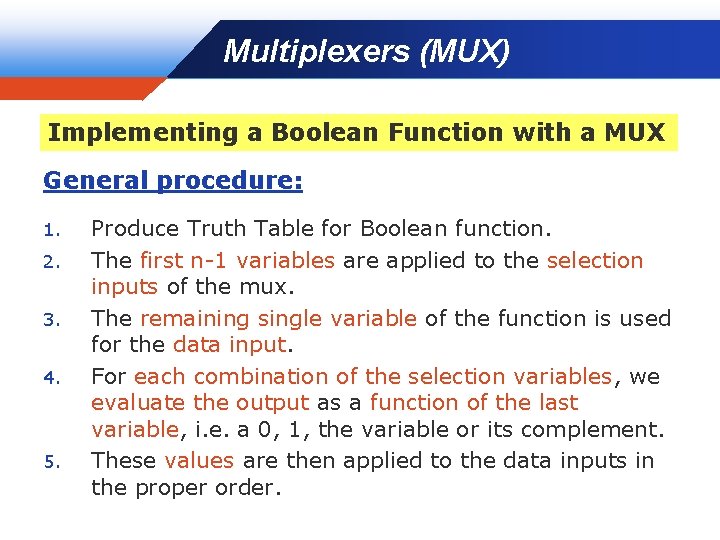 Multiplexers (MUX)

Implementing a Boolean Function with a MUX

General procedure:

1. Produce Truth Table for Boolean function.
2. The first n-1 variables are applied to the selection inputs of the mux.
3. The remaining single variable of the function is used for the data input.
4. For each combination of the selection variables, we evaluate the output as a function of the last variable, i.e. a 0, 1, the variable or its complement.
5. These values are then applied to the data inputs in the proper order.